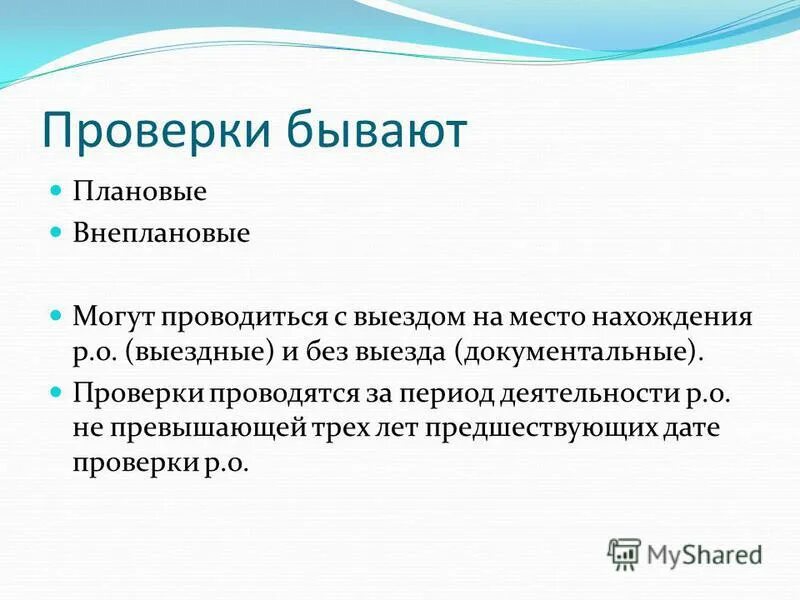 Проверки бывают

Плановые

Внеплановые

Могут проводиться с выездом на место нахождения р.о. (выездные) и без выезда (документальные).

Проверки проводятся за период деятельности р.о. не превышающей трех лет предшествующих дате проверки р.о.

MyShared